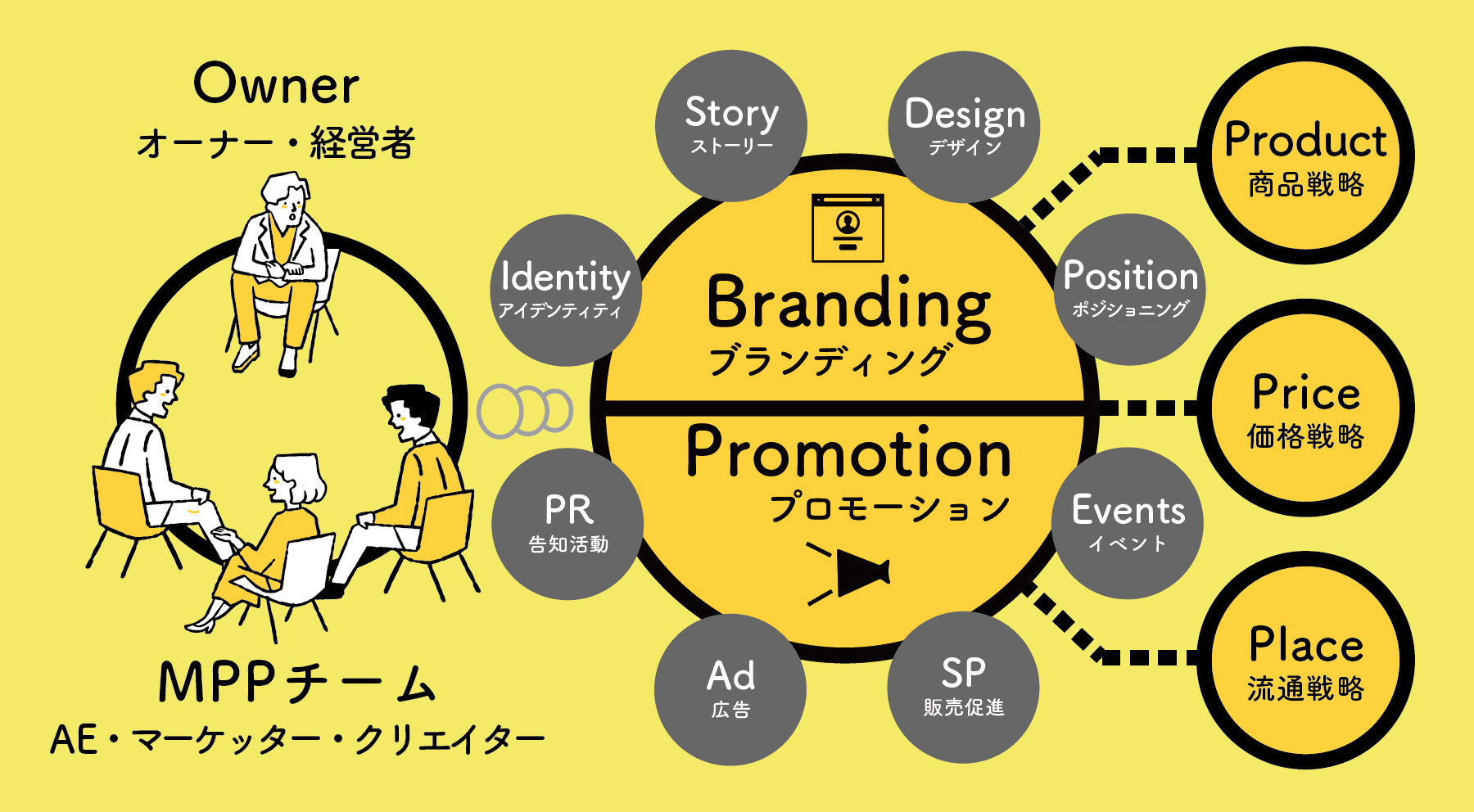 Owner
オーナー・経営者

MPPチーム
AE・マーケッター・クリエイター

Story
ストーリー

Design
デザイン

Identity
アイデンティティ

Branding
ブランディング

Position
ポジショニング

Promotion
プロモーション

PR
告知活動

Events
イベント

Ad
広告

SP
販売促進

Product
商品戦略

Price
価格戦略

Place
流通戦略